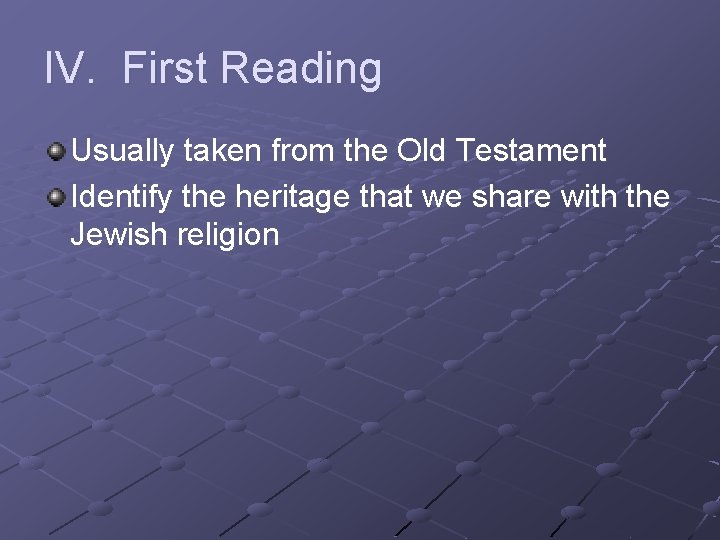 IV. First Reading

Usually taken from the Old Testament

Identify the heritage that we share with the Jewish religion